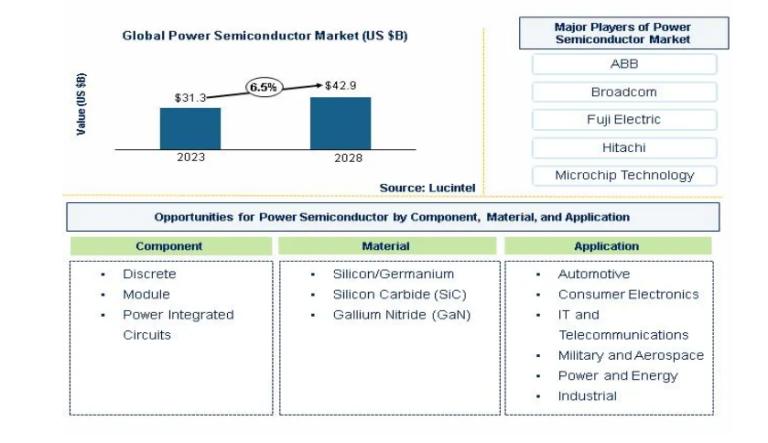 Global Power Semiconductor Market (US $B)

Value (US $B)

$31.3

6.5%

$42.9

2023

2028

Source: Lucintel

Major Players of Power Semiconductor Market

ABB

Broadcom

Fuji Electric

Hitachi

Microchip Technology

Opportunities for Power Semiconductor by Component, Material, and Application

Component

- Discrete
- Module
- Power Integrated Circuits

Material

- Silicon/Germanium
- Silicon Carbide (SiC)
- Gallium Nitride (GaN)

Application

- Automotive
- Consumer Electronics
- IT and Telecommunications
- Military and Aerospace
- Power and Energy
- Industrial